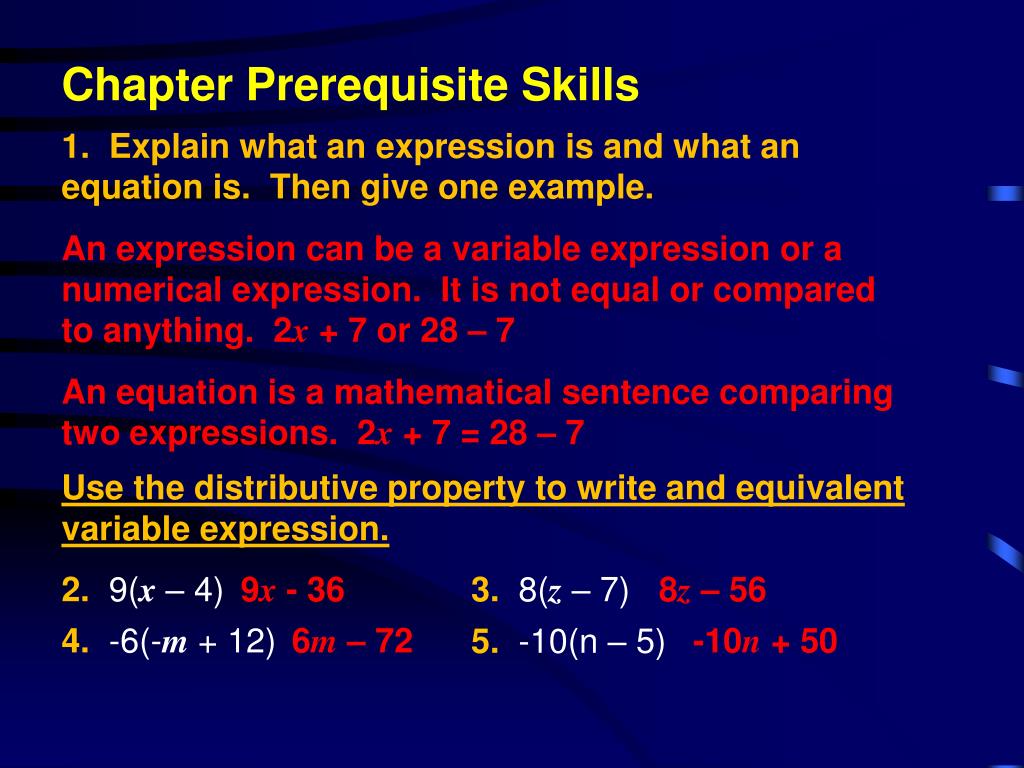 Chapter Prerequisite Skills

1. Explain what an expression is and what an equation is. Then give one example.

An expression can be a variable expression or a numerical expression. It is not equal or compared to anything. $2x + 7$ or $28 – 7$

An equation is a mathematical sentence comparing two expressions. $2x + 7 = 28 – 7$

Use the distributive property to write and equivalent variable expression.

2. $9(x – 4)$ $9x - 36$

3. $8(z – 7)$ $8z – 56$

4. $-6(-m + 12)$ $6m – 72$

5. $-10(n – 5)$ $-10n + 50$